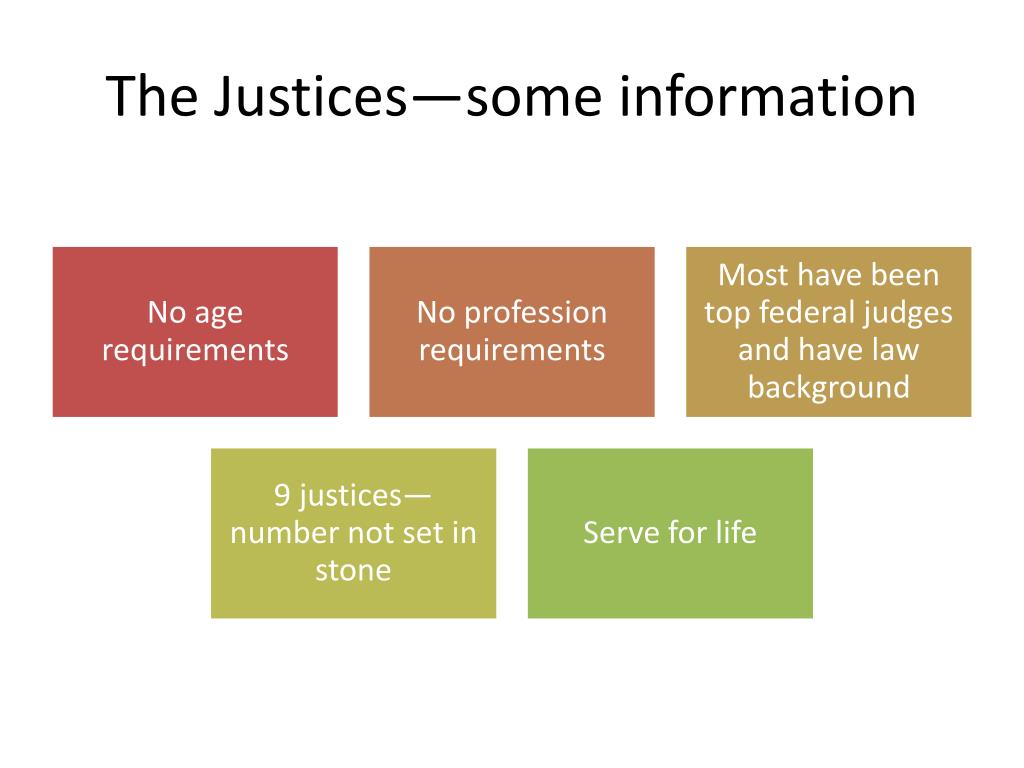 The Justices—some information

No age requirements

No profession requirements

Most have been top federal judges and have law background

9 justices—number not set in stone

Serve for life